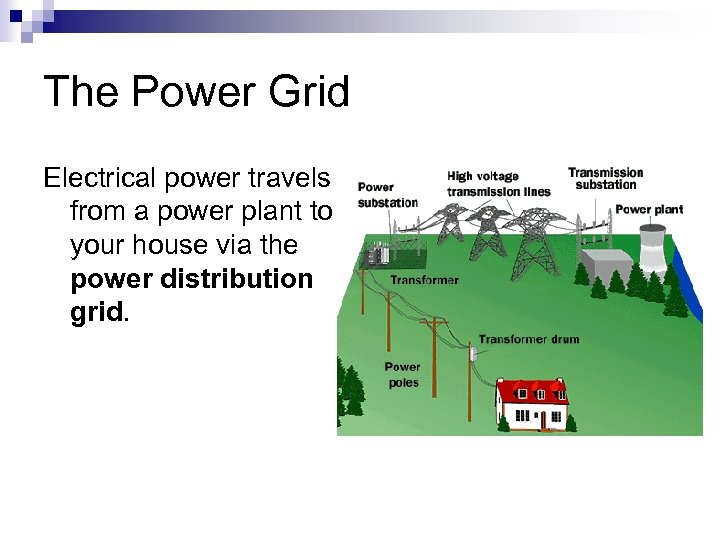 The Power Grid

Electrical power travels from a power plant to your house via the **power distribution grid**.

Power substation

High voltage transmission lines

Transmission substation

Power plant

Transformer

Transformer drum

Power poles